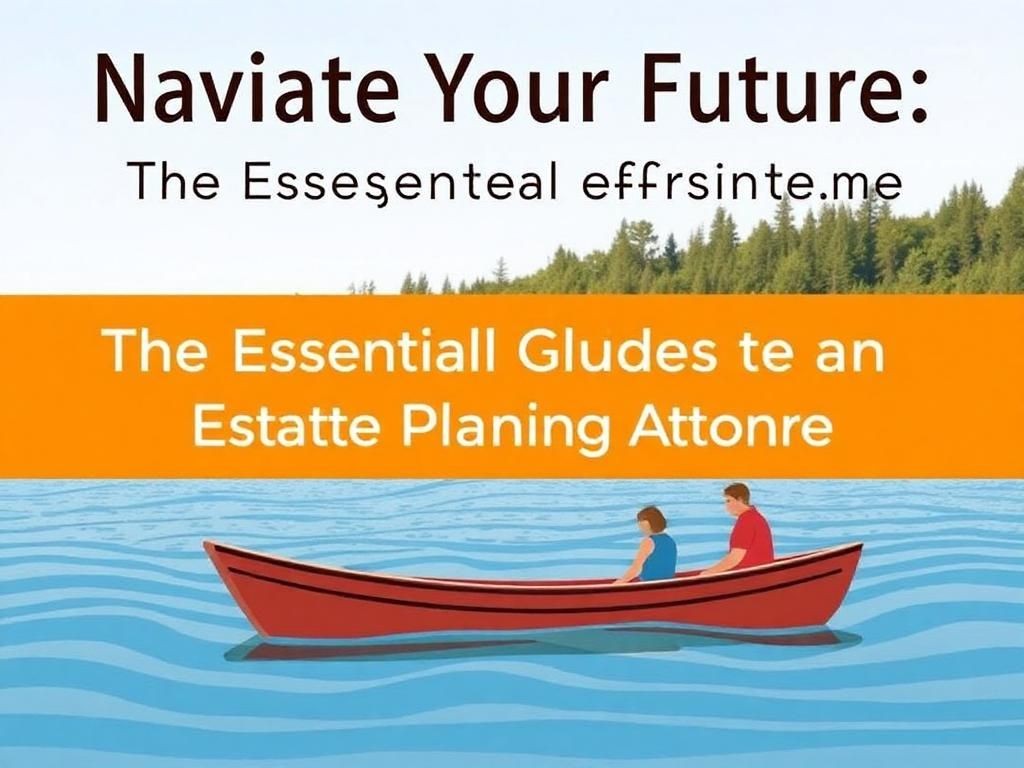 Naviate Your Future:

The Esseşenteal effrsinte.me

The Essentiall Gludes te an Estatte Planing Attonre